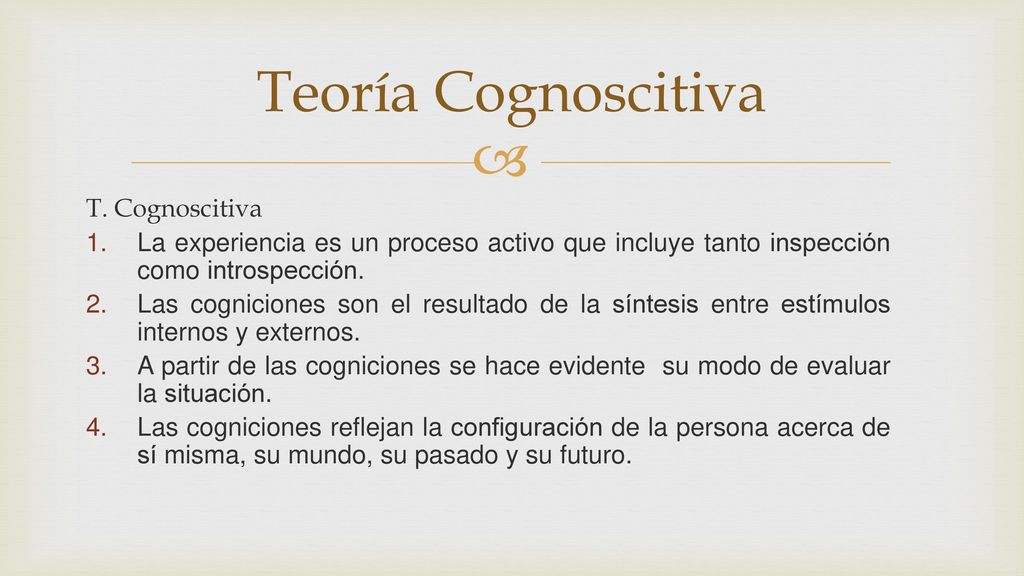 Teoría Cognoscitiva

T. Cognoscitiva

1. La experiencia es un proceso activo que incluye tanto inspección como introspección.
2. Las cogniciones son el resultado de la síntesis entre estímulos internos y externos.
3. A partir de las cogniciones se hace evidente su modo de evaluar la situación.
4. Las cogniciones reflejan la configuración de la persona acerca de sí misma, su mundo, su pasado y su futuro.